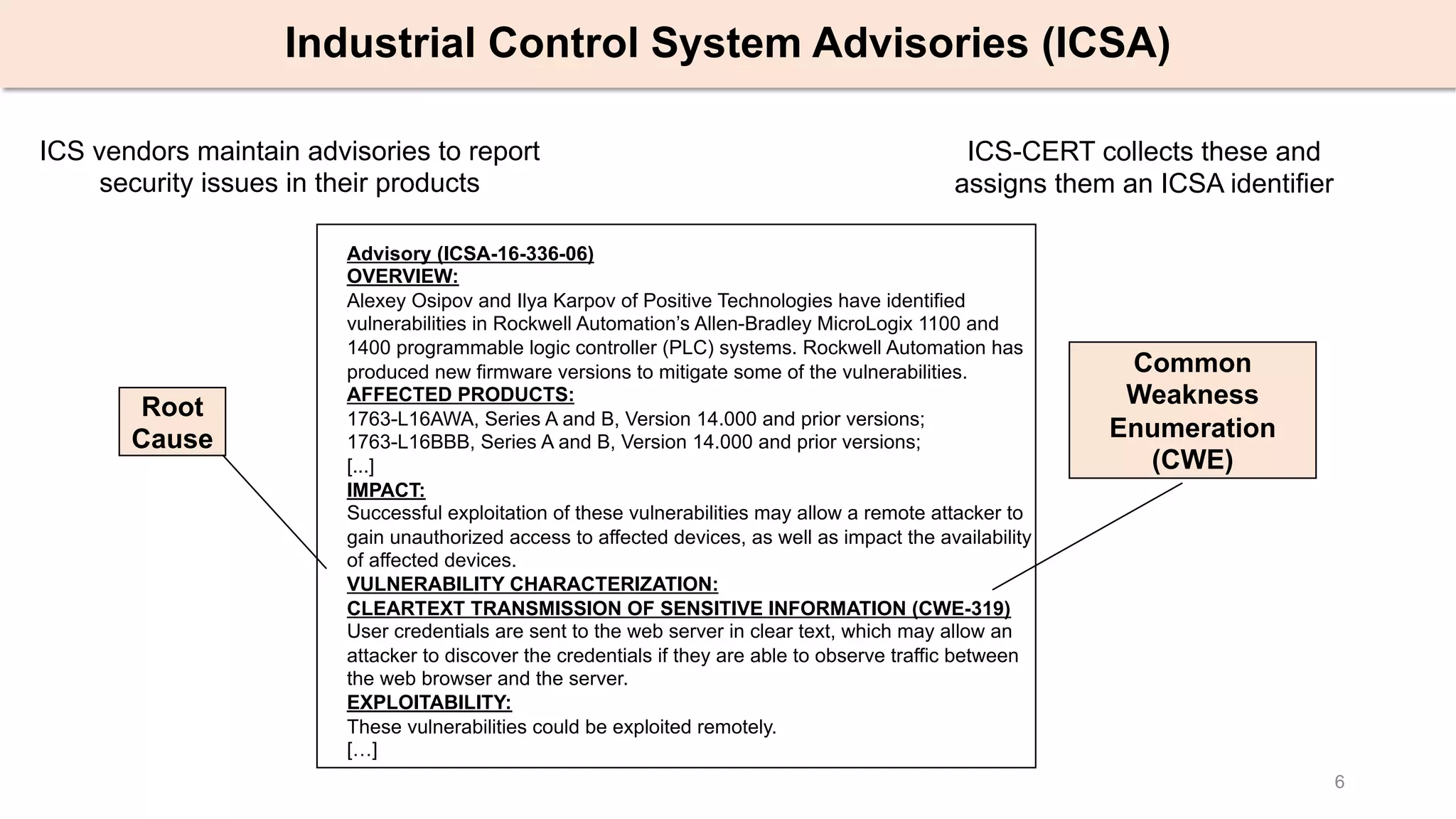 Industrial Control System Advisories (ICSA)

ICS vendors maintain advisories to report security issues in their products

ICS-CERT collects these and assigns them an ICSA identifier

Root Cause

Advisory (ICSA-16-336-06)
OVERVIEW:
Alexey Osipov and Ilya Karpov of Positive Technologies have identified vulnerabilities in Rockwell Automation's Allen-Bradley MicroLogix 1100 and 1400 programmable logic controller (PLC) systems. Rockwell Automation has produced new firmware versions to mitigate some of the vulnerabilities.
AFFECTED PRODUCTS:
1763-L16AWA, Series A and B, Version 14.000 and prior versions;
1763-L16BBB, Series A and B, Version 14.000 and prior versions;
[...]
IMPACT:
Successful exploitation of these vulnerabilities may allow a remote attacker to gain unauthorized access to affected devices, as well as impact the availability of affected devices.
VULNERABILITY CHARACTERIZATION:
CLEARTEXT TRANSMISSION OF SENSITIVE INFORMATION (CWE-319)
User credentials are sent to the web server in clear text, which may allow an attacker to discover the credentials if they are able to observe traffic between the web browser and the server.
EXPLOITABILITY:
These vulnerabilities could be exploited remotely.
[...]

Common Weakness Enumeration (CWE)

6